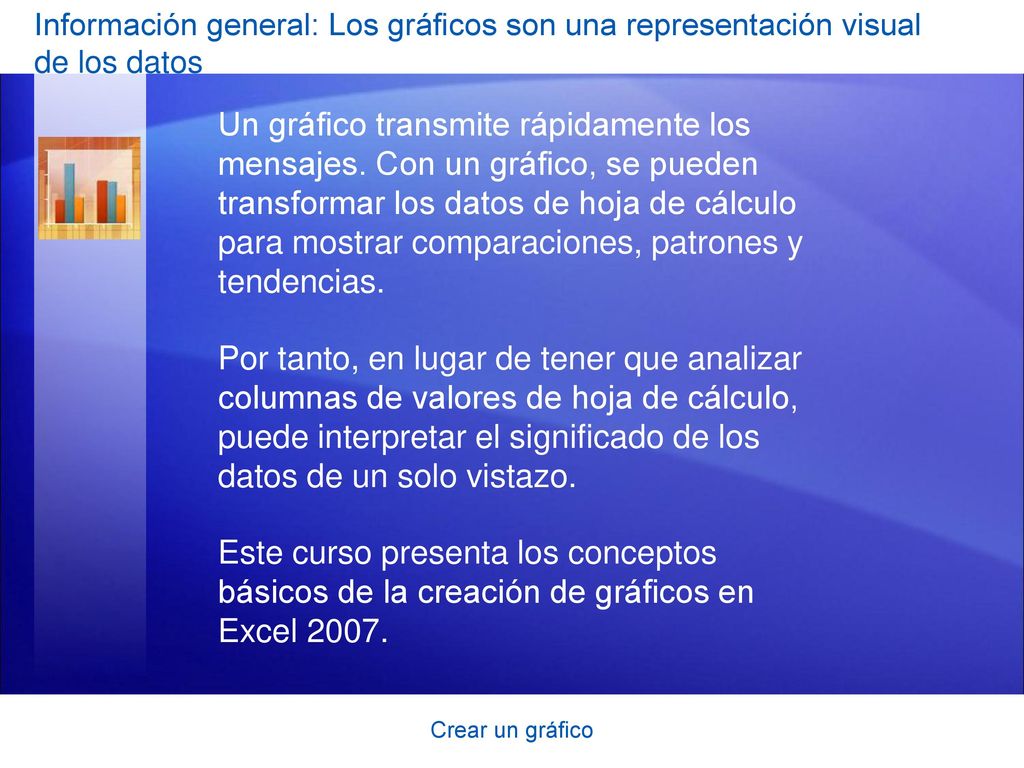 Información general: Los gráficos son una representación visual de los datos

Un gráfico transmite rápidamente los mensajes. Con un gráfico, se pueden transformar los datos de hoja de cálculo para mostrar comparaciones, patrones y tendencias.

Por tanto, en lugar de tener que analizar columnas de valores de hoja de cálculo, puede interpretar el significado de los datos de un solo vistazo.

Este curso presenta los conceptos básicos de la creación de gráficos en Excel 2007.

Crear un gráfico